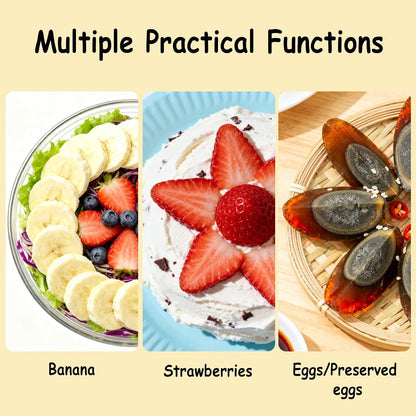 Multiple Practical Functions

Banana

Strawberries

Eggs/Preserved eggs